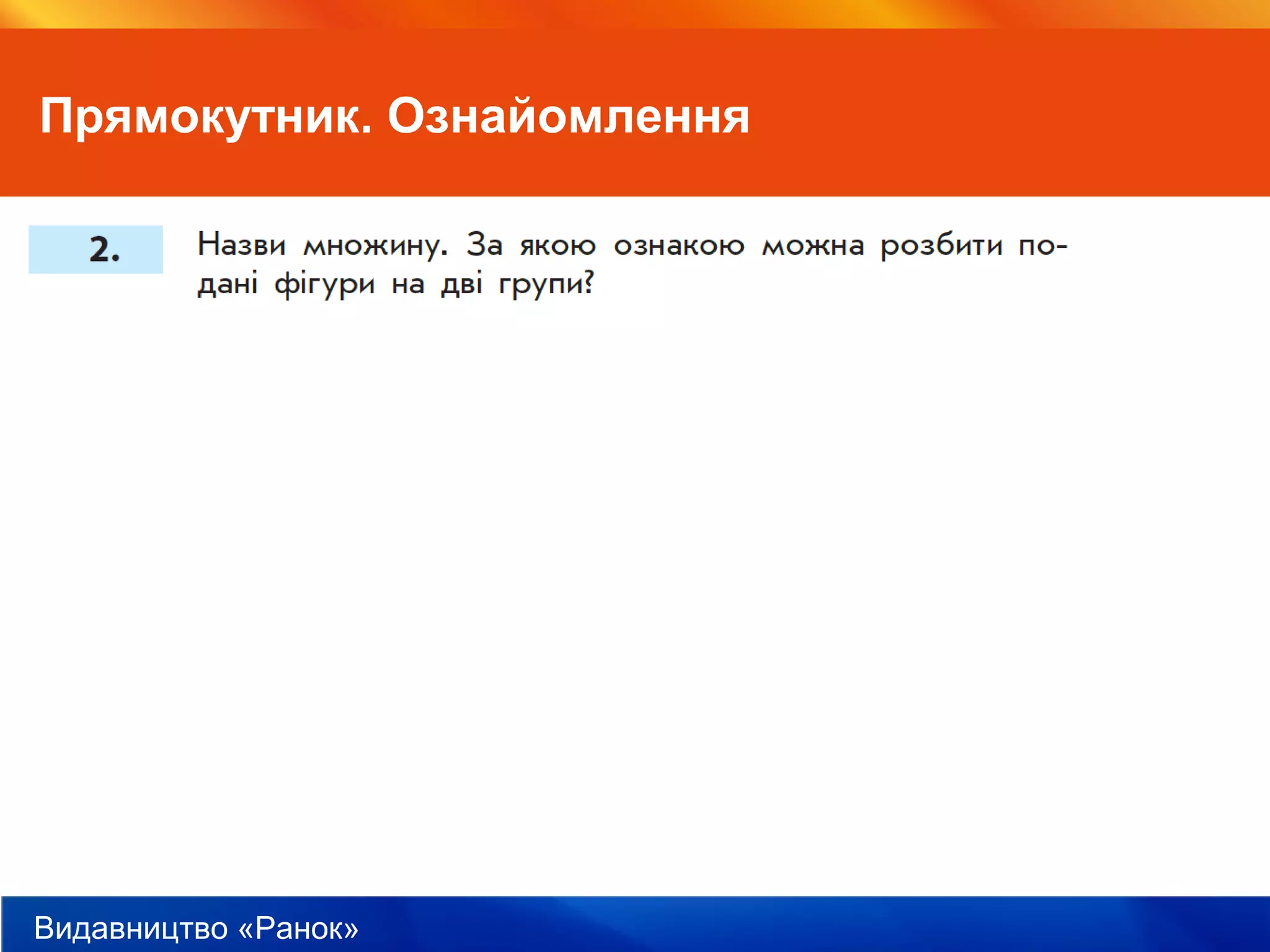 Прямокутник. Ознайомлення

2.

Назви множину. За якою ознакою можна розбити подані фігури на дві групи?

Видавництво «Ранок»